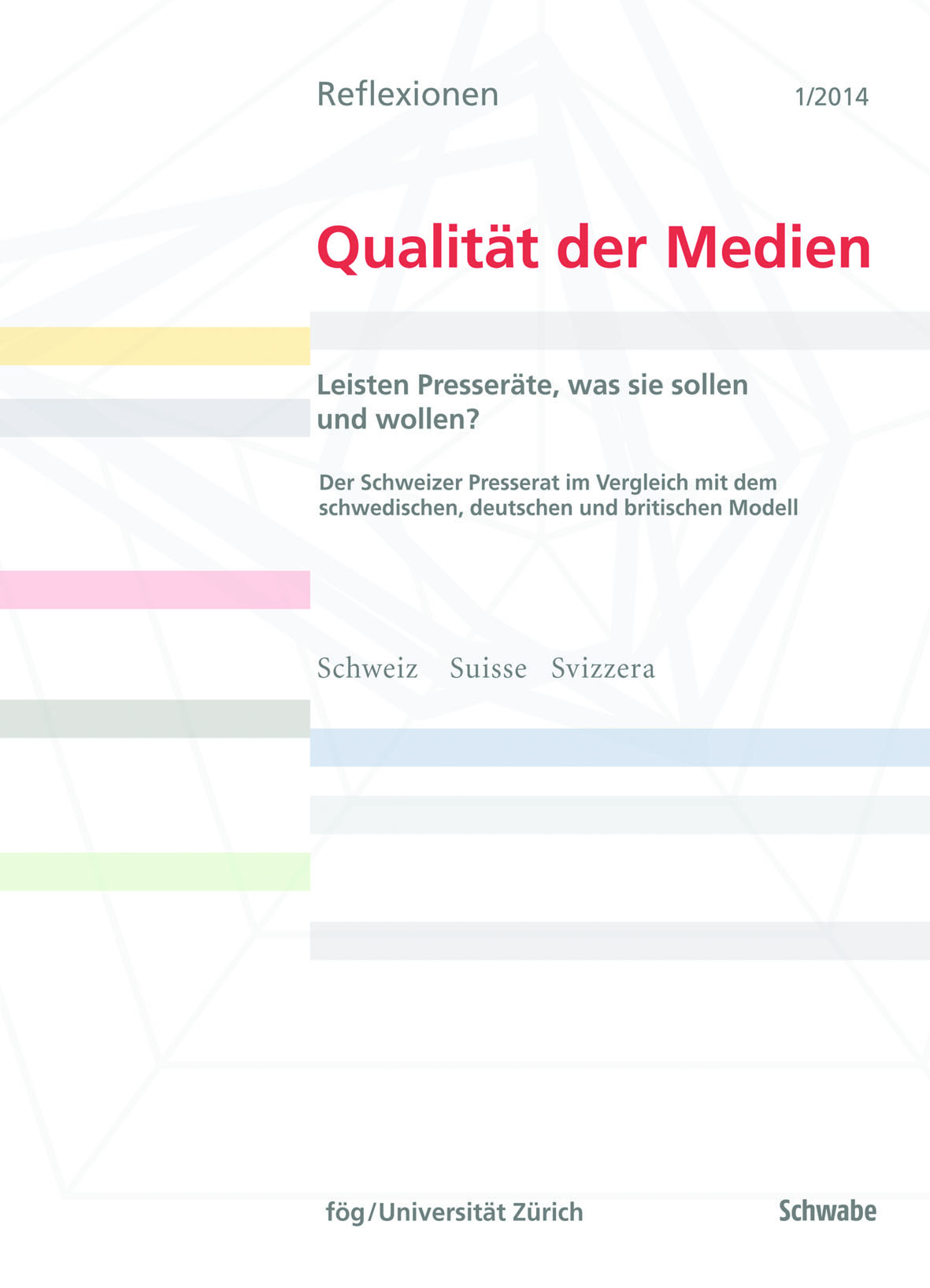 Reflexionen 1/2014

Qualität der Medien

Leisten Presseräte, was sie sollen und wollen?

Der Schweizer Presserat im Vergleich mit dem schwedischen, deutschen und britischen Modell

Schweiz Suisse Svizzera

fög/Universität Zürich

Schwabe